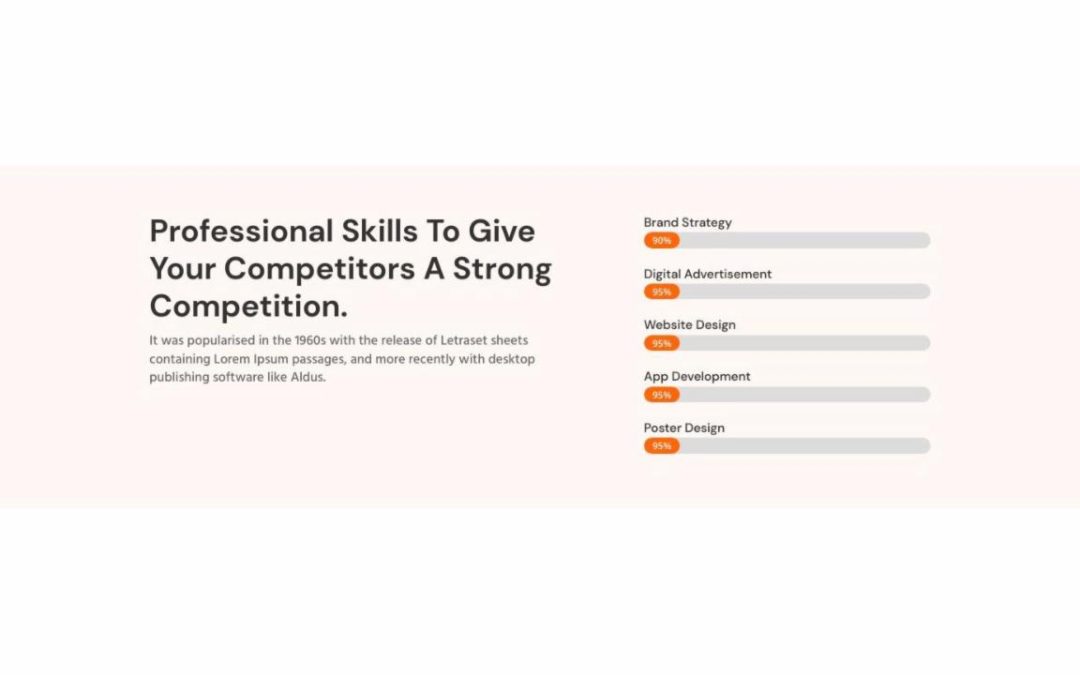 Professional Skills To Give Your Competitors A Strong Competition.

It was popularised in the 1960s with the release of Letraset sheets containing Lorem Ipsum passages, and more recently with desktop publishing software like Aldus.

Brand Strategy
90%

Digital Advertisement
95%

Website Design
95%

App Development
95%

Poster Design
95%